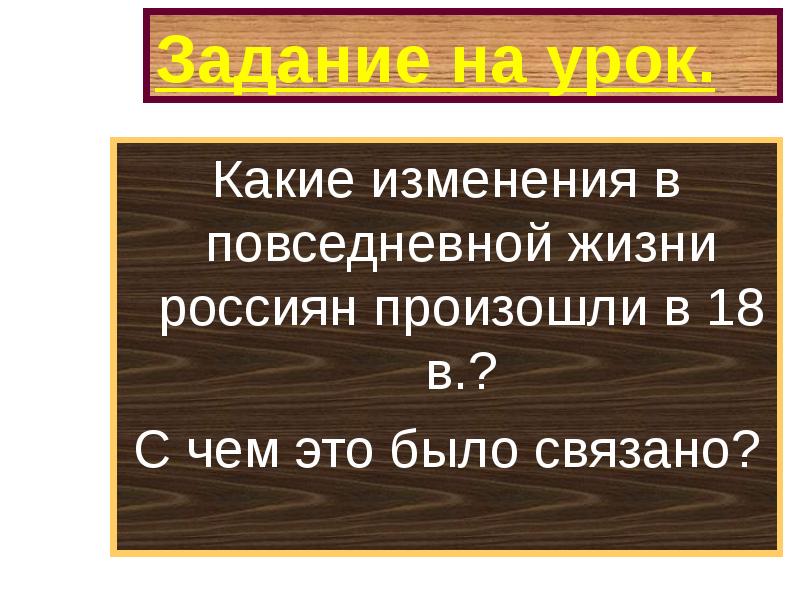 Задание на урок.

Какие изменения в повседневной жизни россиян произошли в 18 в.?

С чем это было связано?